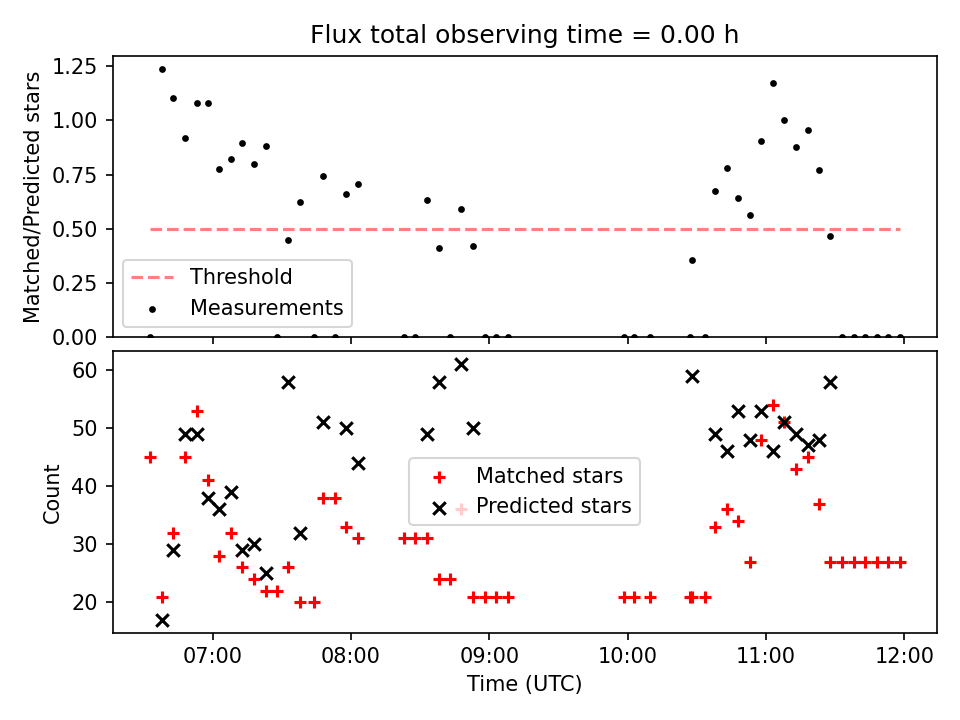 Flux total observing time = 0.00 h

Matched/Predicted stars

1.25
1.00
0.75
0.50
0.25
0.00

Threshold
Measurements

Count

60
50
40
30
20

Matched stars
Predicted stars

07:00
08:00
09:00
10:00
11:00
12:00

Time (UTC)